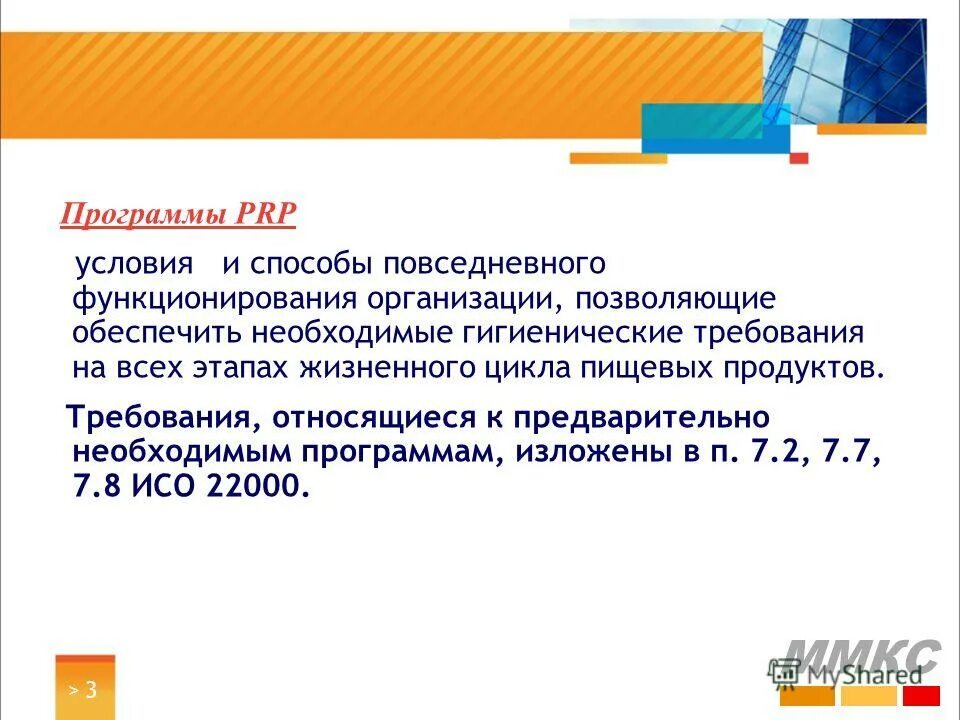 Программы PRP

условия и способы повседневного функционирования организации, позволяющие обеспечить необходимые гигиенические требования на всех этапах жизненного цикла пищевых продуктов.

Требования, относящиеся к предварительно необходимым программам, изложены в п. 7.2, 7.7, 7.8 ИСО 22000.

> 3

ММКС

MyShared